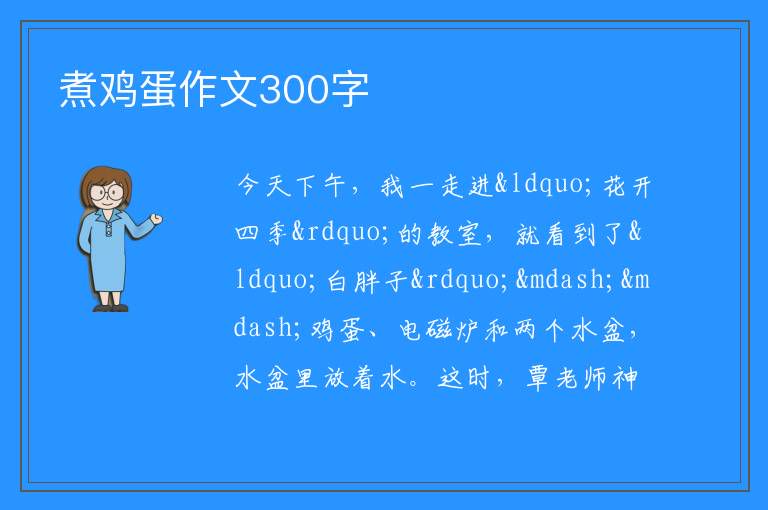 煮鸡蛋作文300字

今天下午，我一走进&ldquo;花开四季&rdquo;的教室，就看到了&ldquo;白胖子&rdquo;&mdash;&mdash;鸡蛋、电磁炉和两个水盆，水盆里放着水。这时，覃老师神